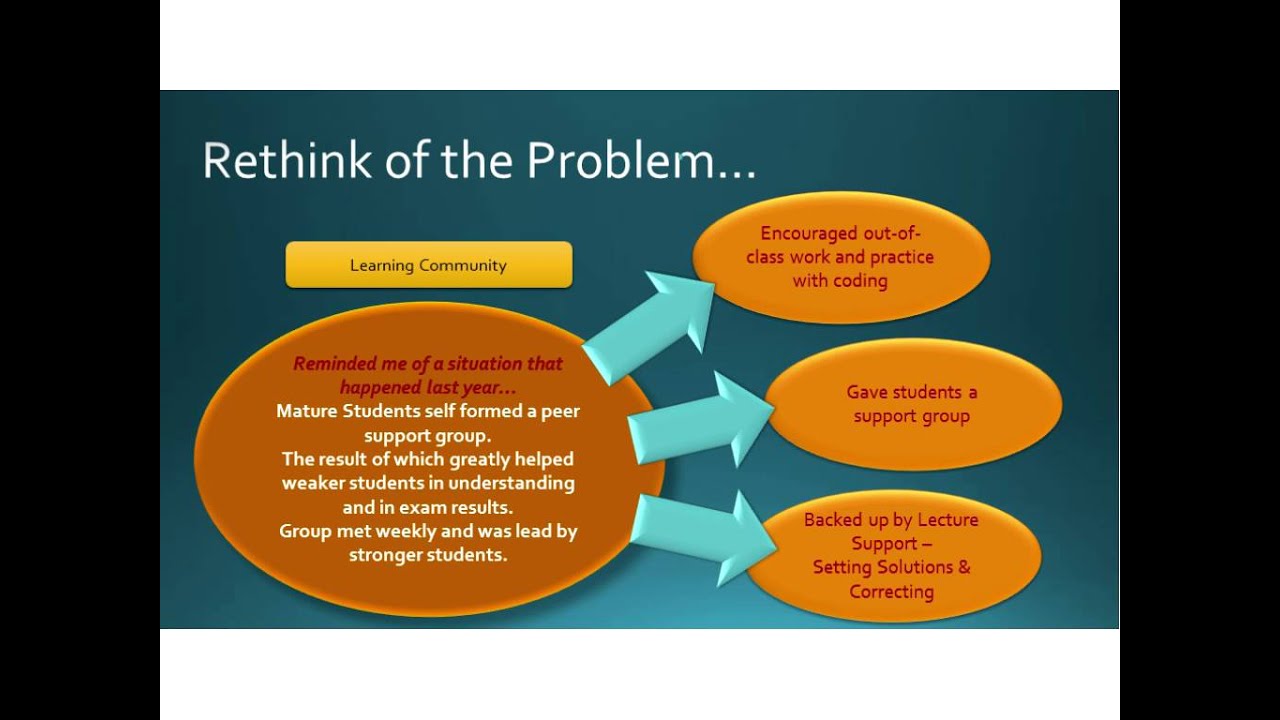 Rethink of the Problem…

Learning Community

Reminded me of a situation that happened last year…
Mature Students self formed a peer support group.
The result of which greatly helped weaker students in understanding and in exam results.
Group met weekly and was lead by stronger students.

Encouraged out-of-class work and practice with coding

Gave students a support group

Backed up by Lecture Support –
Setting Solutions & Correcting